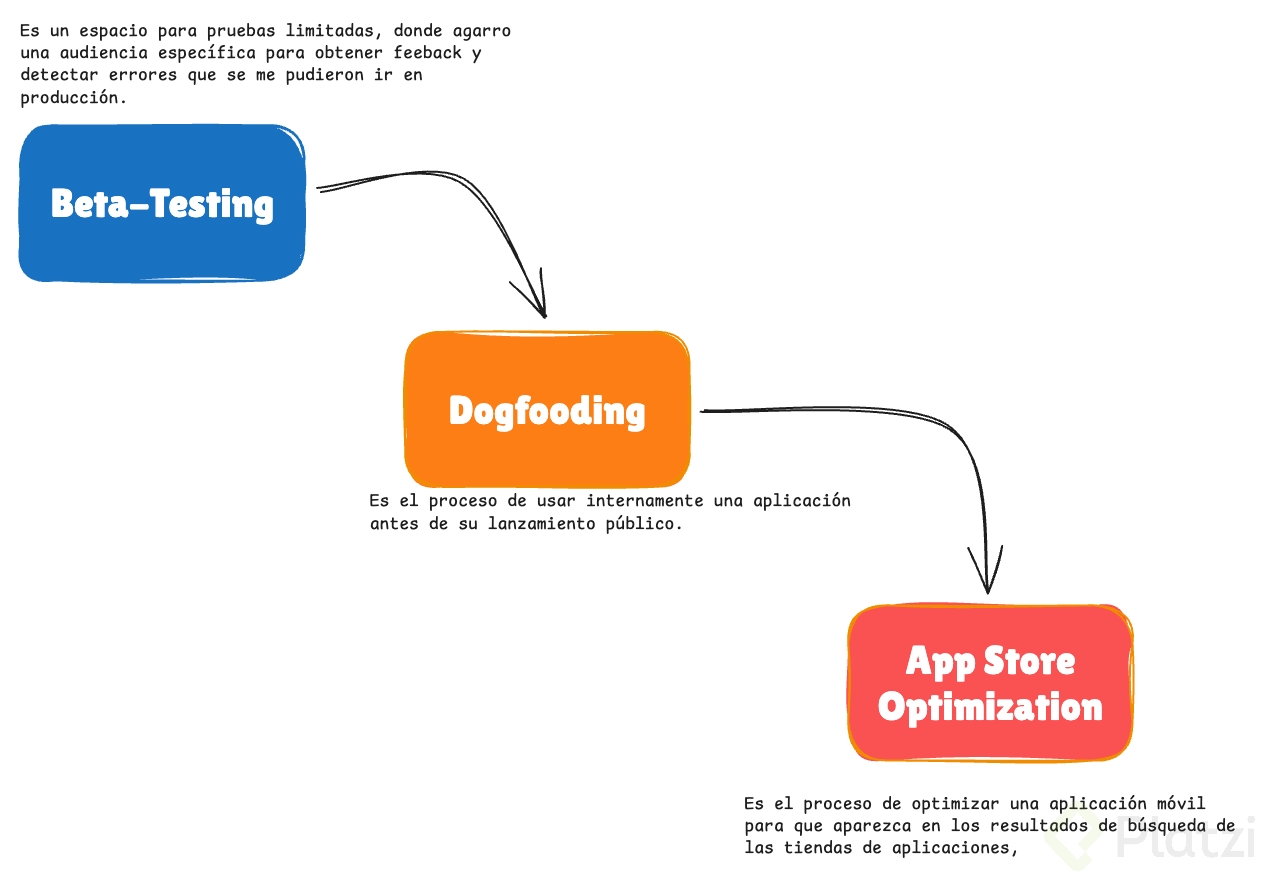 Es un espacio para pruebas limitadas, donde agarro una audiencia específica para obtener feeback y detectar errores que se me pudieron ir en producción.

Beta-Testing

Dogfooding

Es el proceso de usar internamente una aplicación antes de su lanzamiento público.

App Store Optimization

Es el proceso de optimizar una aplicación móvil para que aparezca en los resultados de búsqueda de las tiendas de aplicaciones,

Platzi